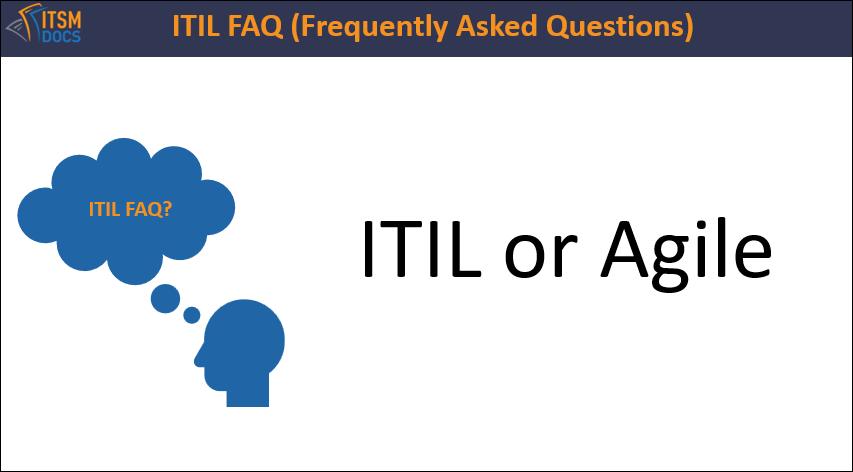 ITSM DOCS

ITIL FAQ (Frequently Asked Questions)

ITIL FAQ?

ITIL or Agile